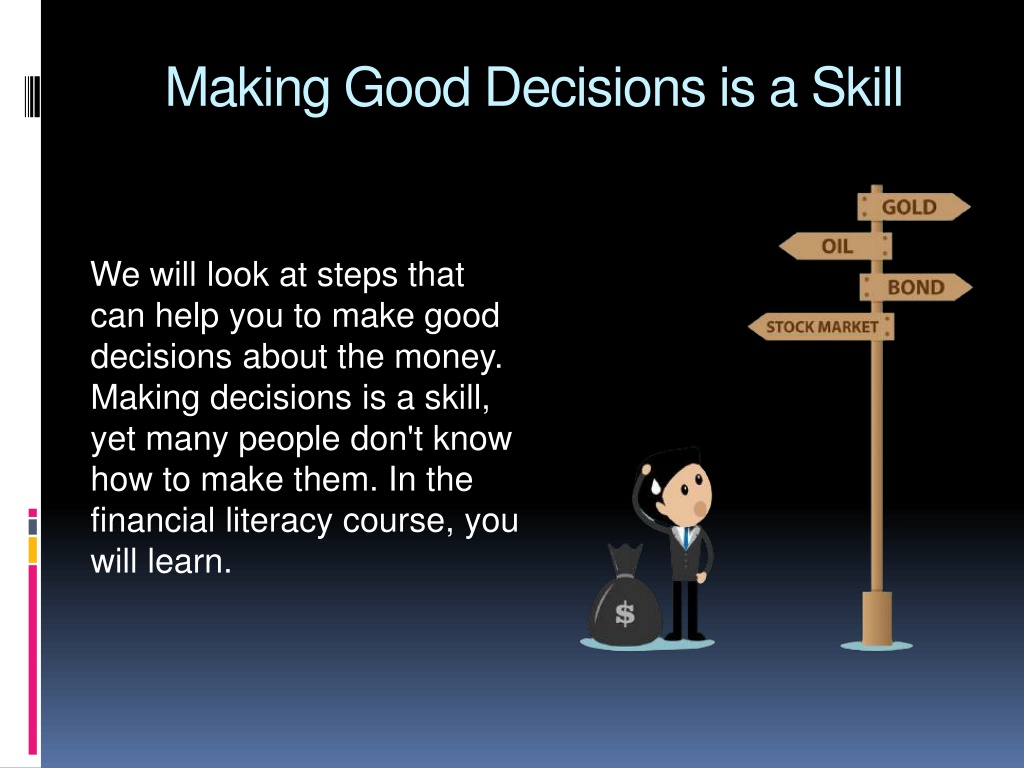 Making Good Decisions is a Skill

We will look at steps that can help you to make good decisions about the money. Making decisions is a skill, yet many people don't know how to make them. In the financial literacy course, you will learn.

GOLD

OIL

BOND

STOCK MARKET

$